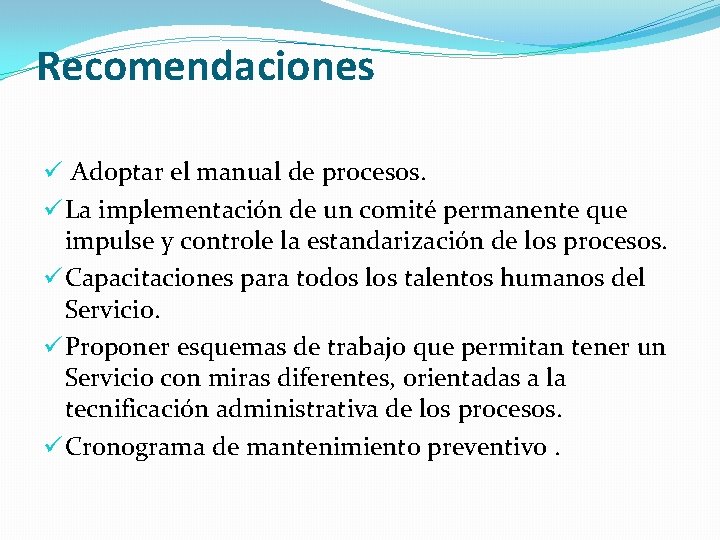 Recomendaciones

✓ Adoptar el manual de procesos.

✓ La implementación de un comité permanente que impulse y controle la estandarización de los procesos.

✓ Capacitaciones para todos los talentos humanos del Servicio.

✓ Proponer esquemas de trabajo que permitan tener un Servicio con miras diferentes, orientadas a la tecnificación administrativa de los procesos.

✓ Cronograma de mantenimiento preventivo .